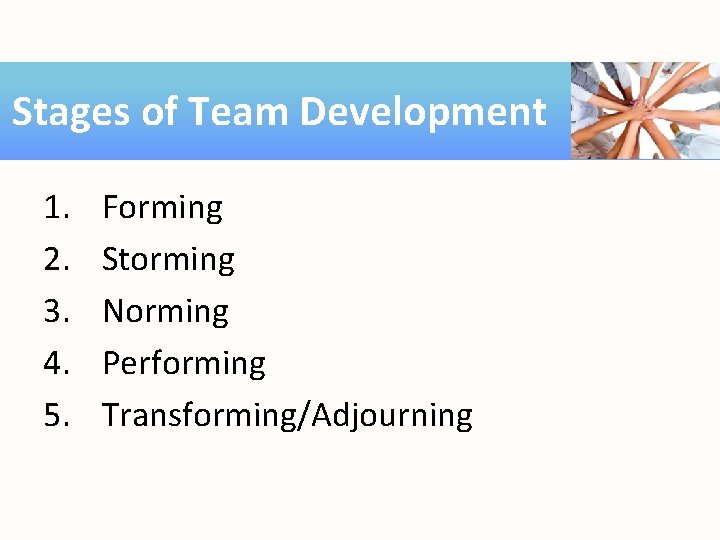 Stages of Team Development

1. Forming
2. Storming
3. Norming
4. Performing
5. Transforming/Adjourning